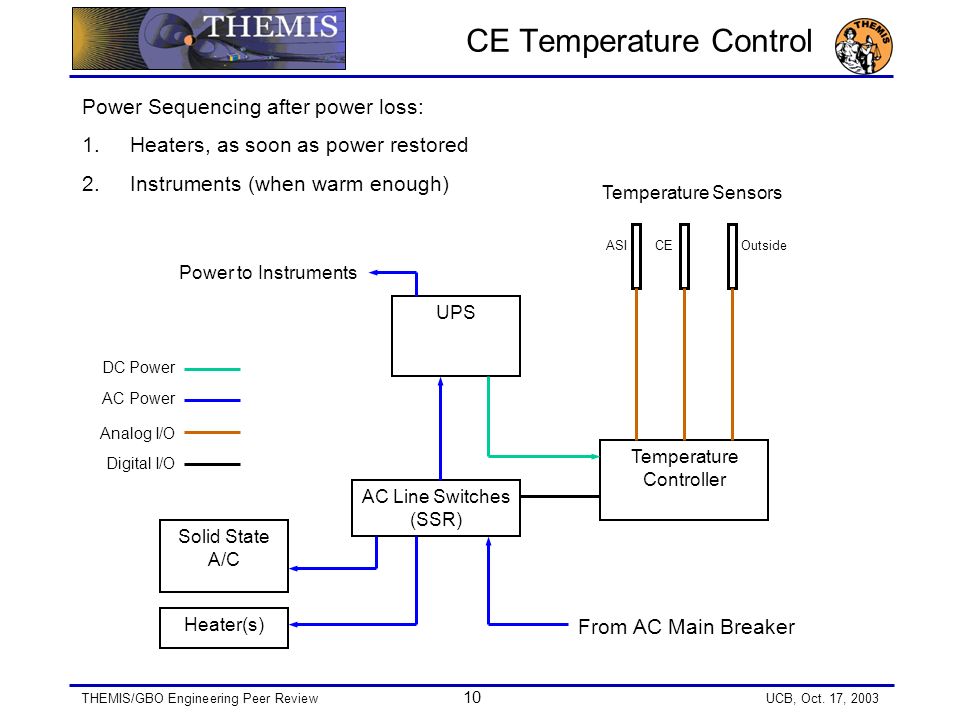 THEMIS

CE Temperature Control

THEMIS

Power Sequencing after power loss:

1. Heaters, as soon as power restored

2. Instruments (when warm enough)

Temperature Sensors

ASI CE Outside

Power to Instruments

UPS

DC Power

AC Power

Analog I/O

Digital I/O

Temperature Controller

AC Line Switches (SSR)

Solid State A/C

Heater(s)

From AC Main Breaker

THEMIS/GBO Engineering Peer Review 10 UCB, Oct. 17, 2003